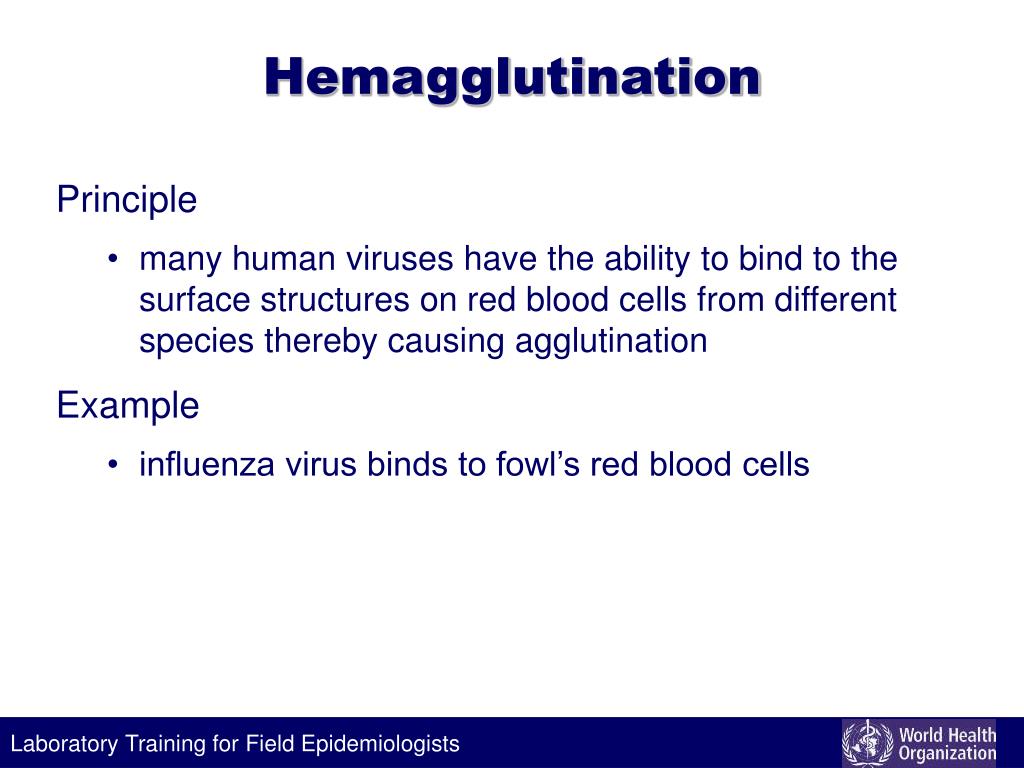 Hemagglutination

Principle

• many human viruses have the ability to bind to the surface structures on red blood cells from different species thereby causing agglutination

Example

• influenza virus binds to fowl’s red blood cells

Laboratory Training for Field Epidemiologists

World Health Organization